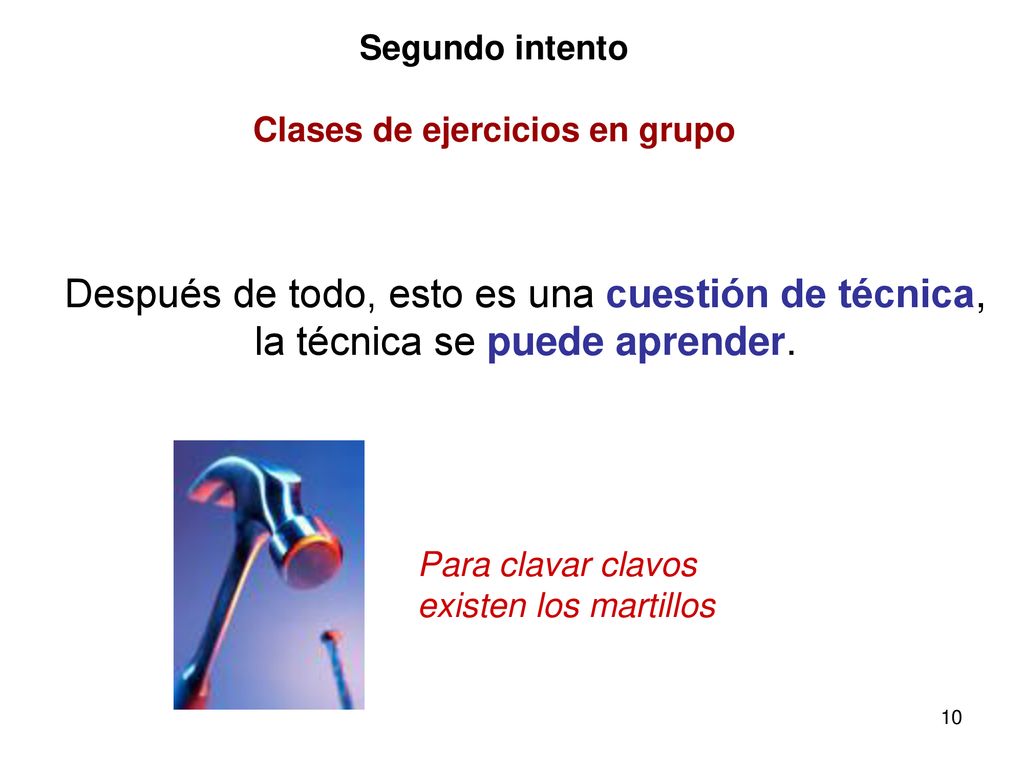 Segundo intento

Clases de ejercicios en grupo

Después de todo, esto es una cuestión de técnica, la técnica se puede aprender.

Para clavar clavos
existen los martillos

10